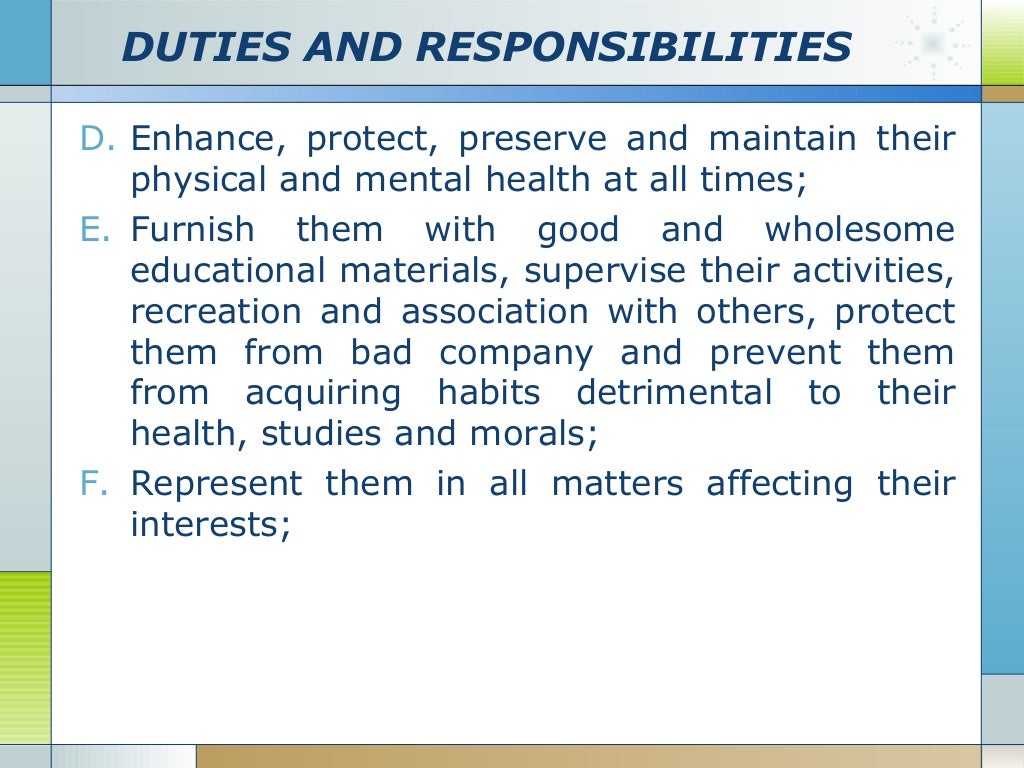 DUTIES AND RESPONSIBILITIES

D. Enhance, protect, preserve and maintain their physical and mental health at all times;

E. Furnish them with good and wholesome educational materials, supervise their activities, recreation and association with others, protect them from bad company and prevent them from acquiring habits detrimental to their health, studies and morals;

F. Represent them in all matters affecting their interests;